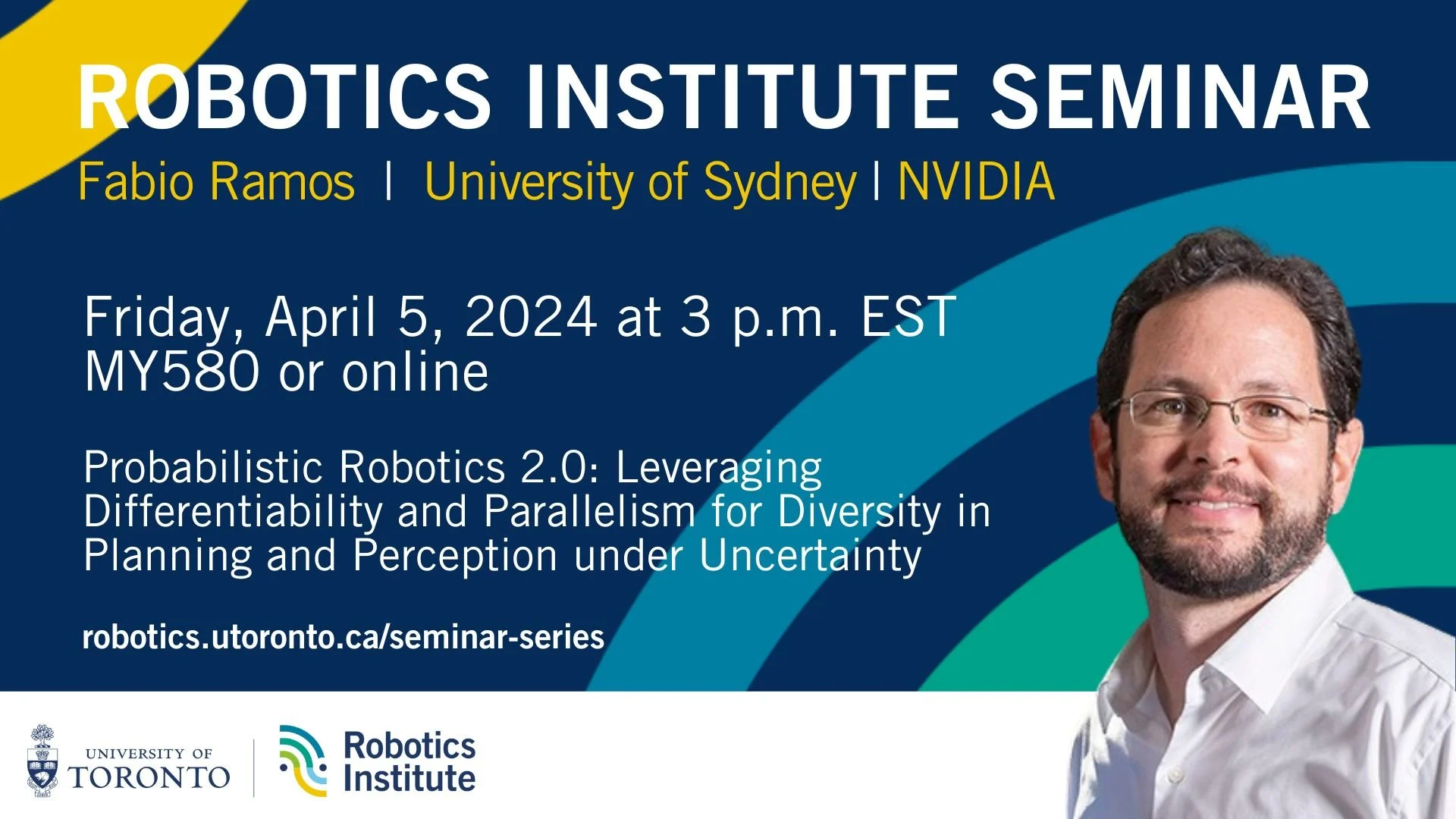 ROBOTICS INSTITUTE SEMINAR

Fabio Ramos | University of Sydney | NVIDIA

Friday, April 5, 2024 at 3 p.m. EST
MY580 or online

Probabilistic Robotics 2.0: Leveraging Differentiability and Parallelism for Diversity in Planning and Perception under Uncertainty

robotics.utoronto.ca/seminar-series

UNIVERSITY OF TORONTO

Robotics Institute